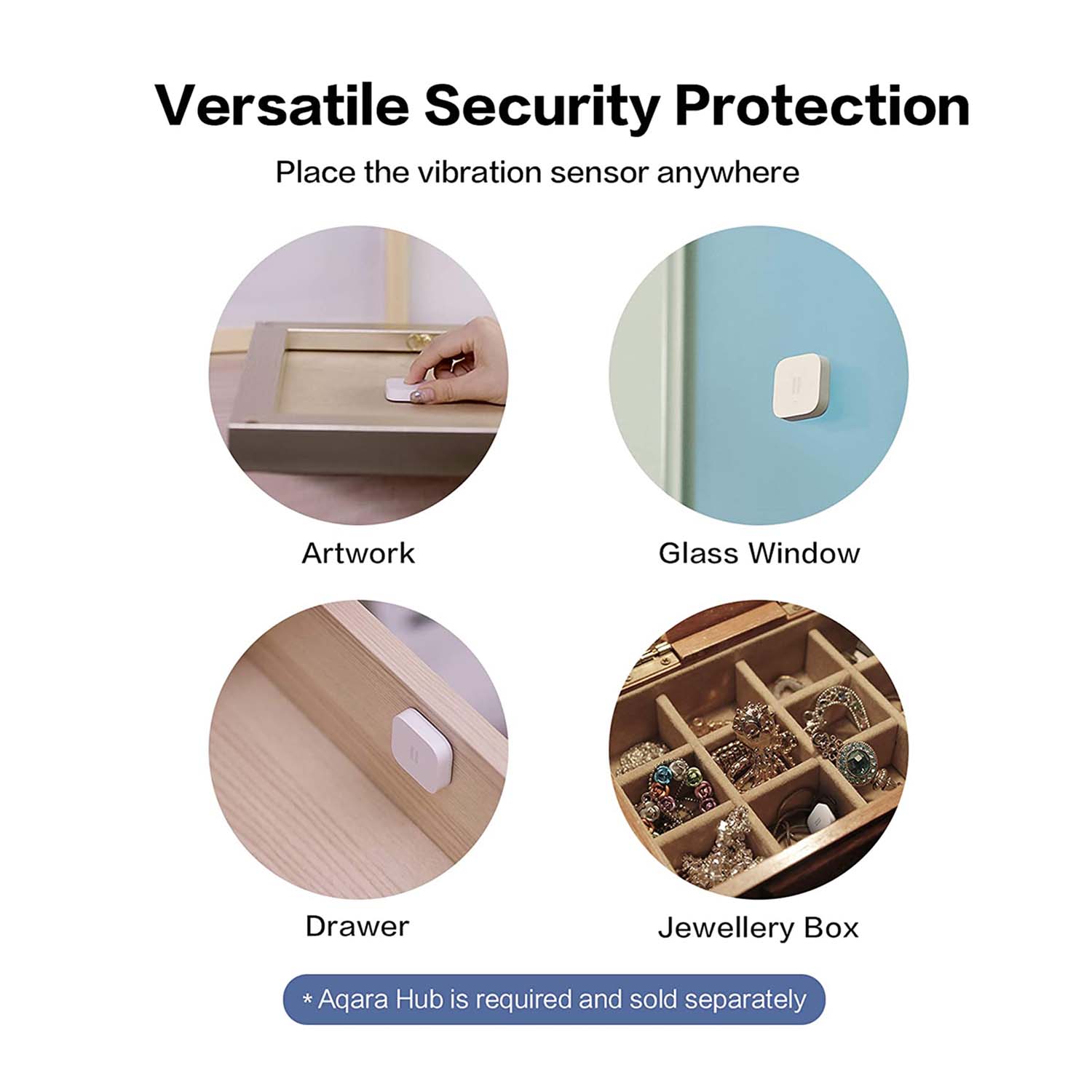 Versatile Security Protection

Place the vibration sensor anywhere

Artwork

Glass Window

Drawer

Jewellery Box

* Aqara Hub is required and sold separately